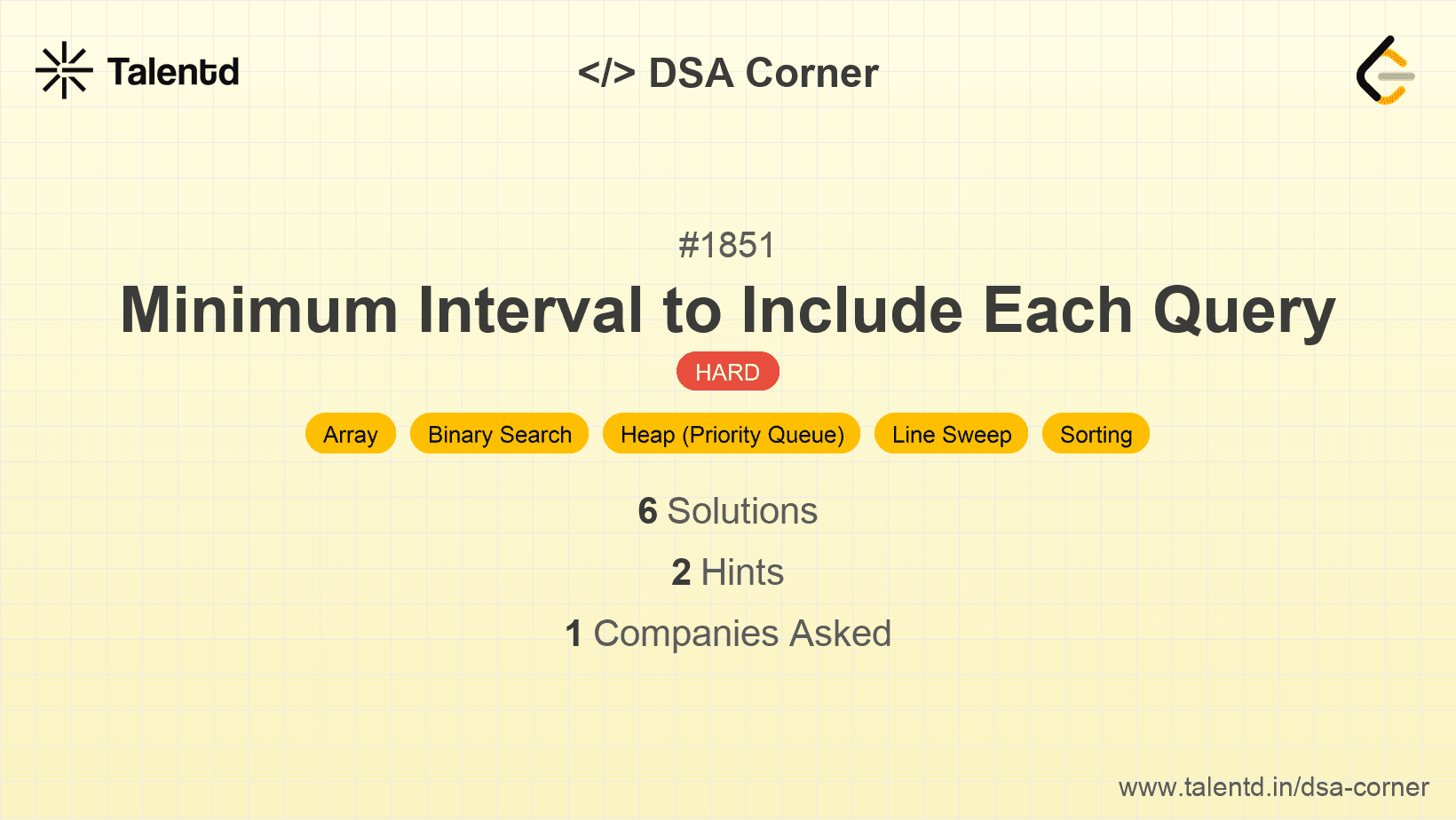 Talentd

</> DSA Corner

#1851

Minimum Interval to Include Each Query

HARD

Array Binary Search Heap (Priority Queue) Line Sweep Sorting

6 Solutions

2 Hints

1 Companies Asked

www.talentd.in/dsa-corner